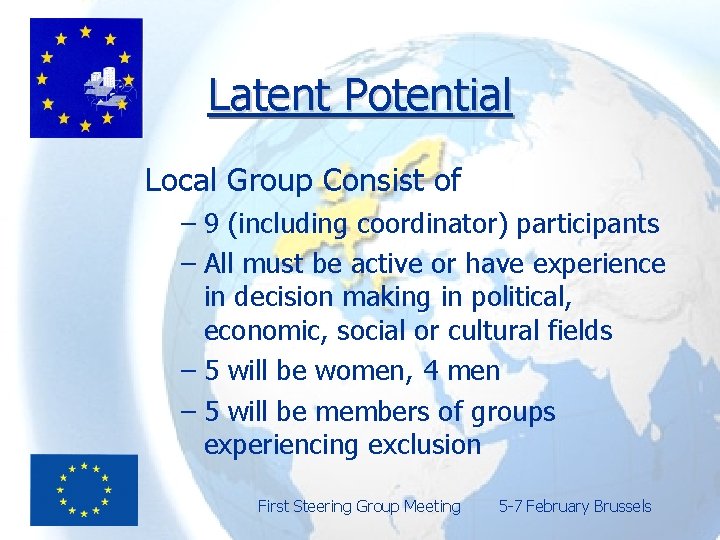 Latent Potential

Local Group Consist of

– 9 (including coordinator) participants
– All must be active or have experience in decision making in political, economic, social or cultural fields
– 5 will be women, 4 men
– 5 will be members of groups experiencing exclusion

First Steering Group Meeting 5-7 February Brussels